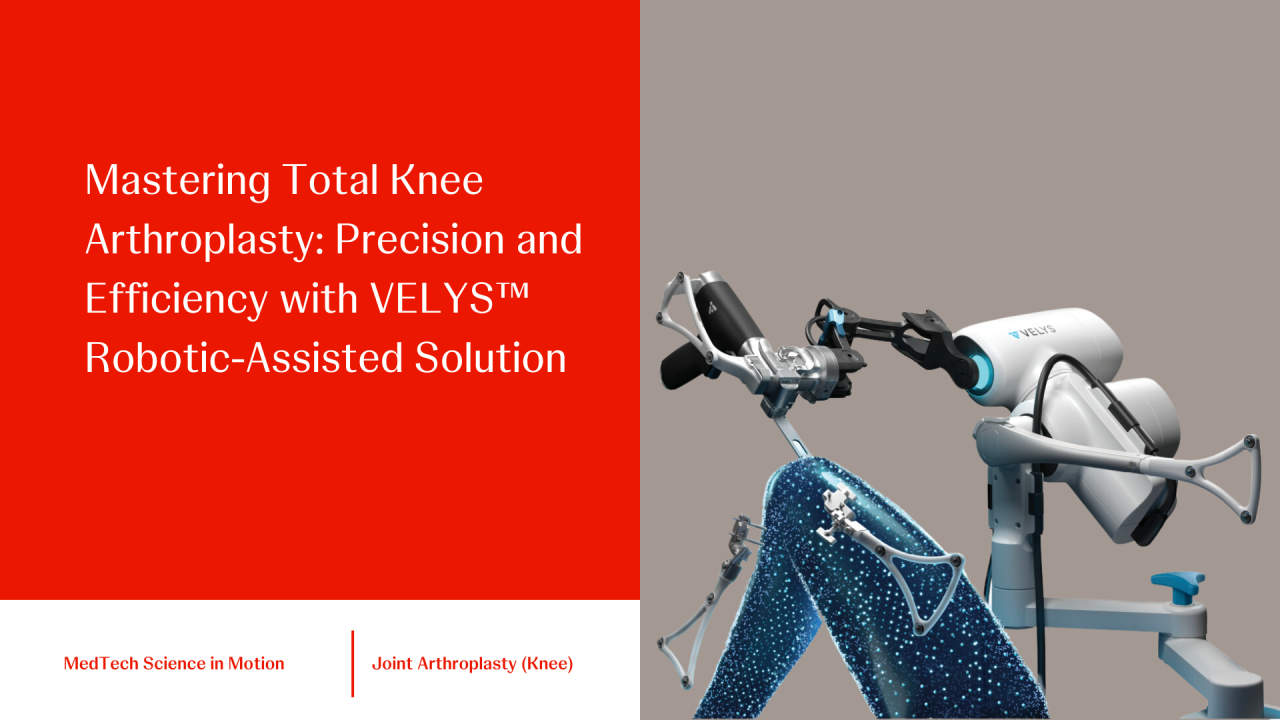 Mastering Total Knee Arthroplasty: Precision and Efficiency with VELYS™ Robotic-Assisted Solution

VELYS

MedTech Science in Motion

Joint Arthroplasty (Knee)